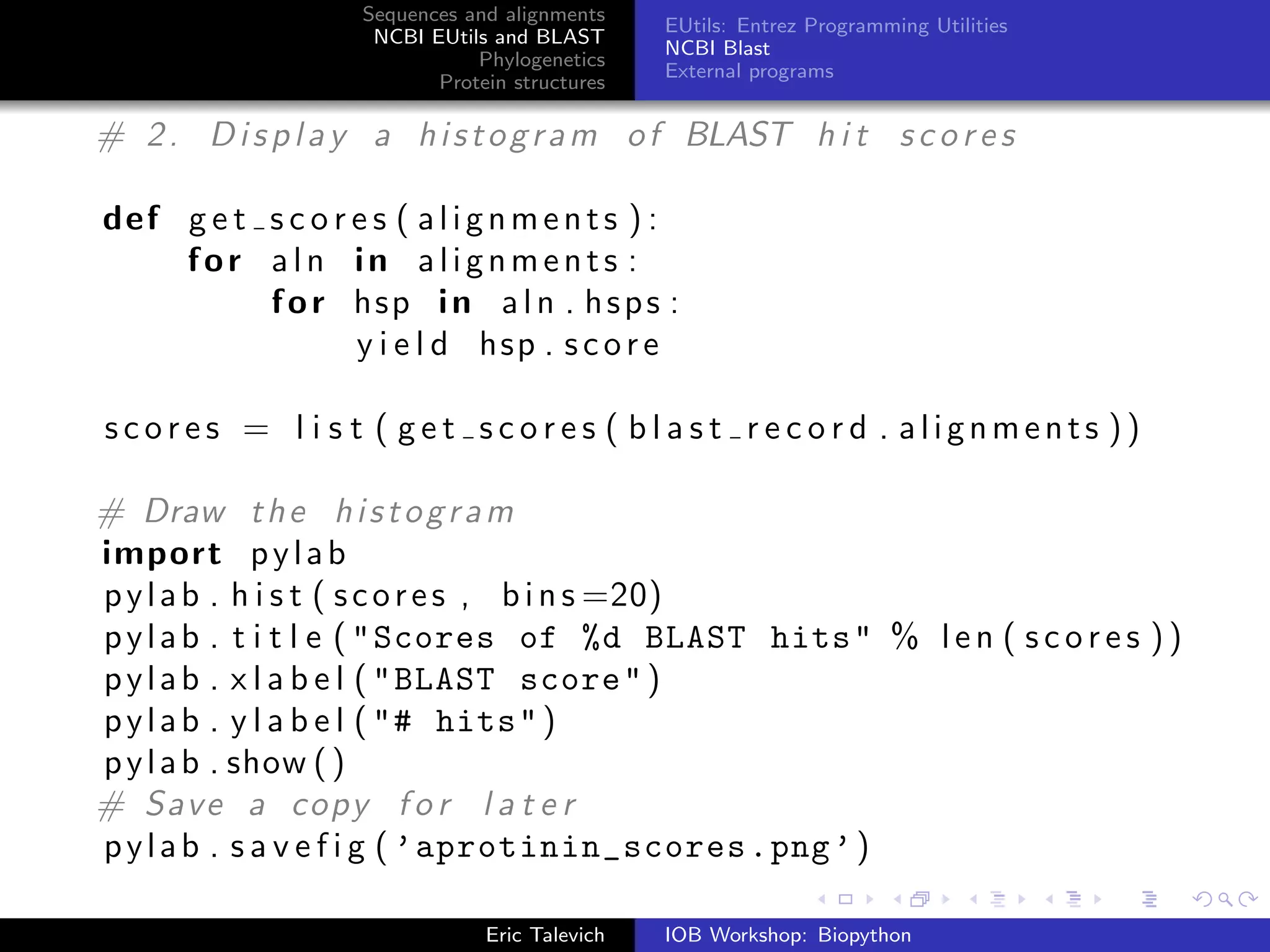 Sequences and alignments
NCBI EUtils and BLAST
Phylogenetics
Protein structures

EUtils: Entrez Programming Utilities
NCBI Blast
External programs

# 2. Display a histogram of BLAST hit scores

def get_scores(alignments):
    for aln in alignments:
        for hsp in aln.hsps:
            yield hsp.score

scores = list(get_scores(blast_record.alignments))

# Draw the histogram
import pylab
pylab.hist(scores, bins=20)
pylab.title("Scores of %d BLAST hits" % len(scores))
pylab.xlabel("BLAST score")
pylab.ylabel("# hits")
pylab.show()
# Save a copy for later
pylab.savefig('aprotinin_scores.png')

Eric Talevich

IOB Workshop: Biopython